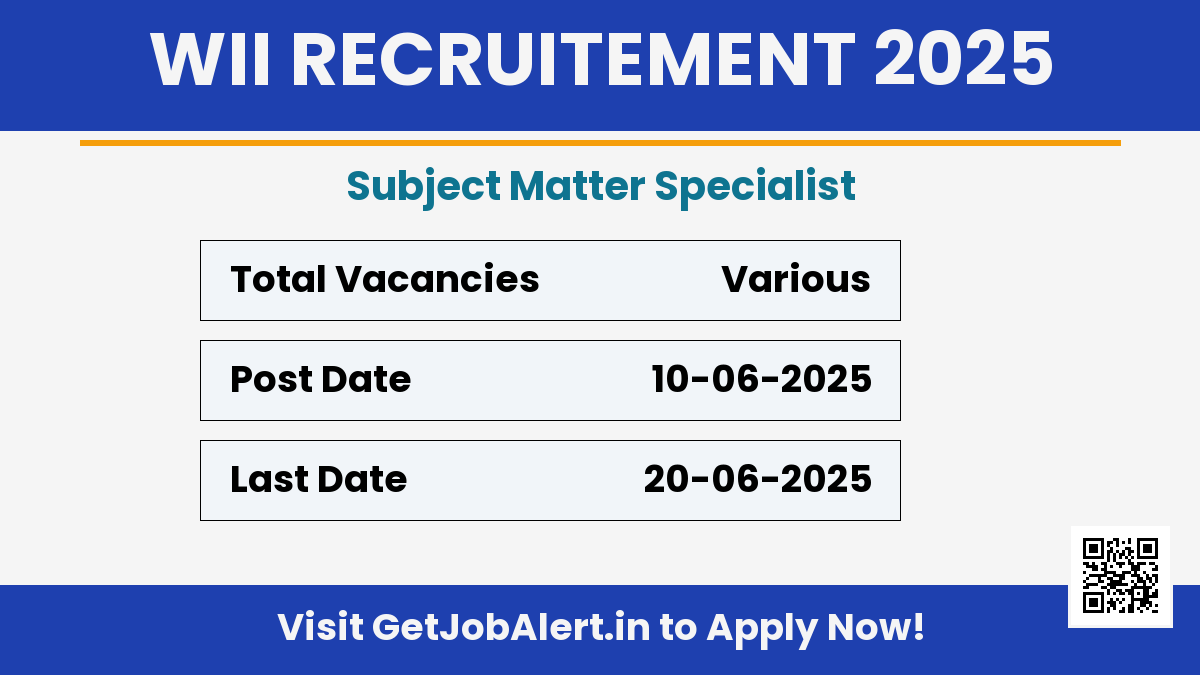 WII RECRUITEMENT 2025

Subject Matter Specialist

| Total Vacancies | Various |
|---|---|
| Post Date | 10-06-2025 |
| Last Date | 20-06-2025 |

Visit GetJobAlert.in to Apply Now!